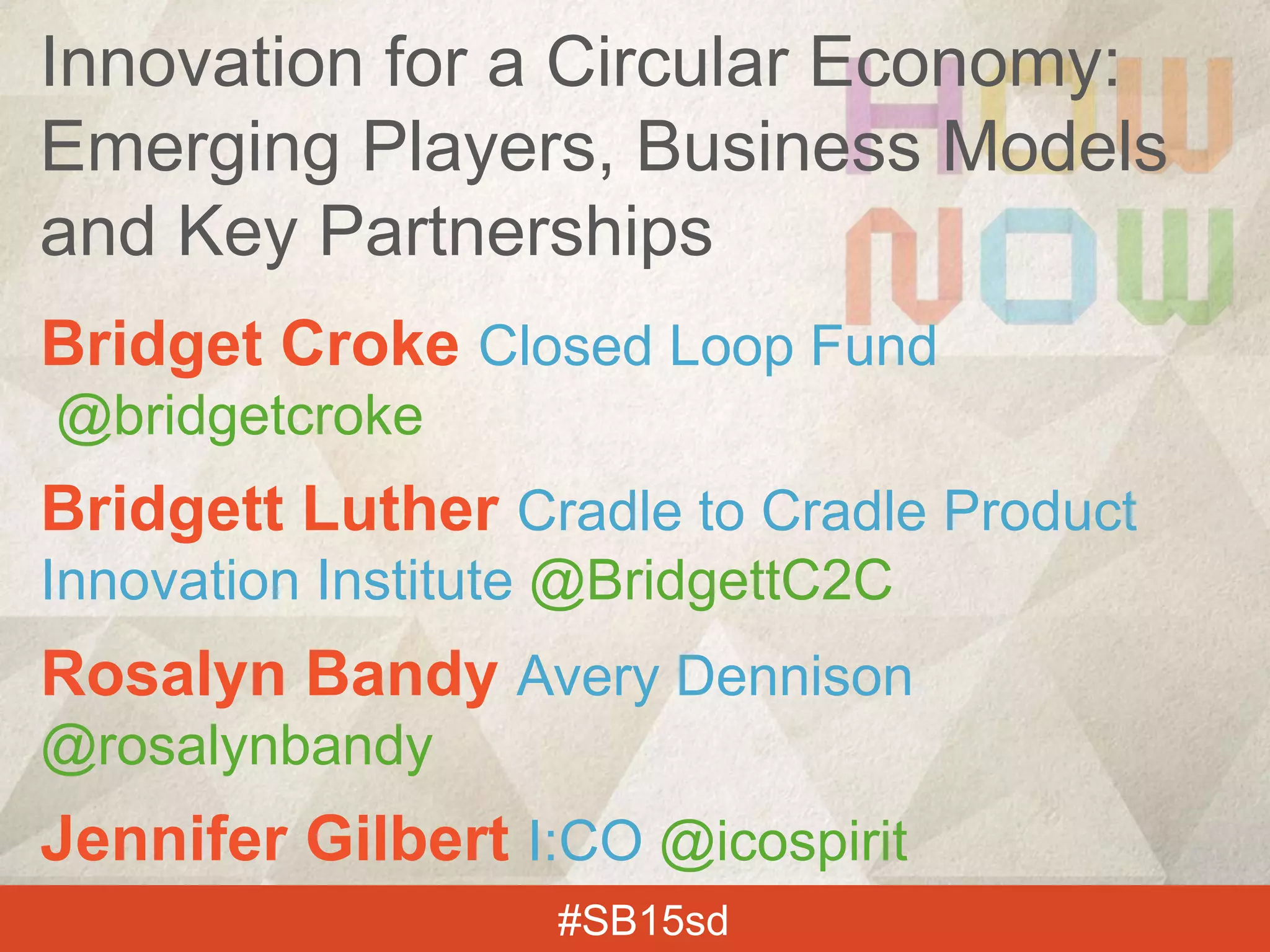 Innovation for a Circular Economy: Emerging Players, Business Models and Key Partnerships

HOW NOW

Bridget Croke Closed Loop Fund @bridgetcroke

Bridgett Luther Cradle to Cradle Product Innovation Institute @BridgettC2C

Rosalyn Bandy Avery Dennison @rosalynbandy

Jennifer Gilbert I:CO @icospirit

#SB15sd